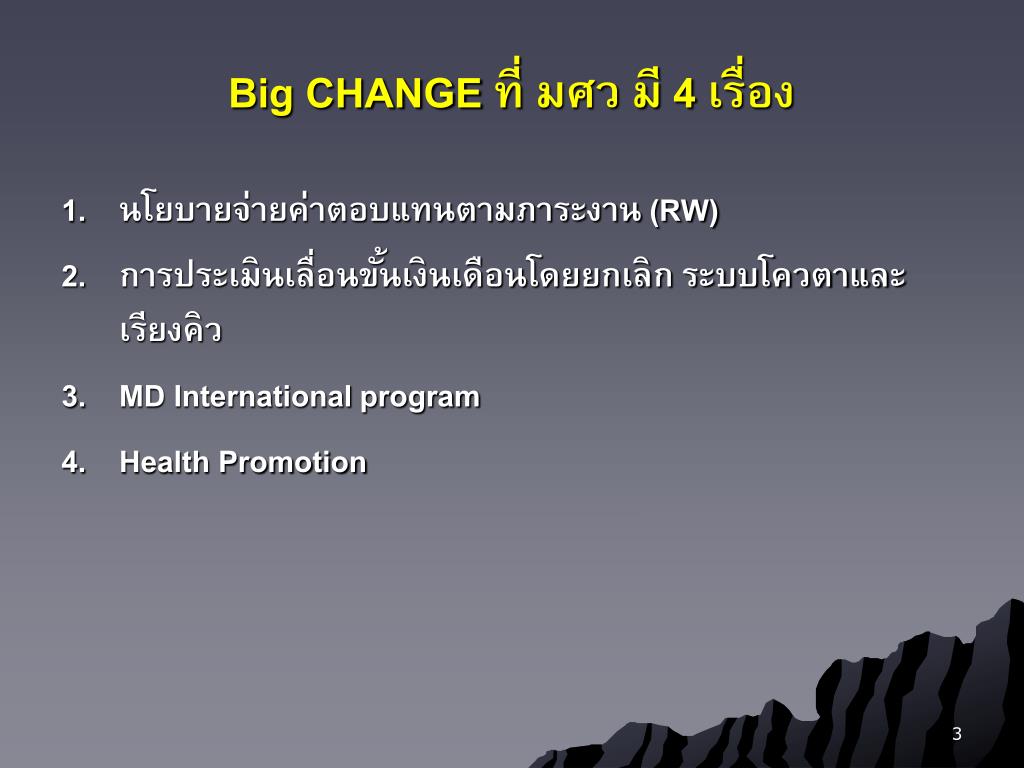 Big CHANGE ที่ มศว มี 4 เรื่อง

1. นโยบายจ่ายค่าตอบแทนตามภาระงาน (RW)

2. การประเมินเลื่อนขั้นเงินเดือนโดยยกเลิก ระบบโควตาและเรียงคิว

3. MD International program

4. Health Promotion

3